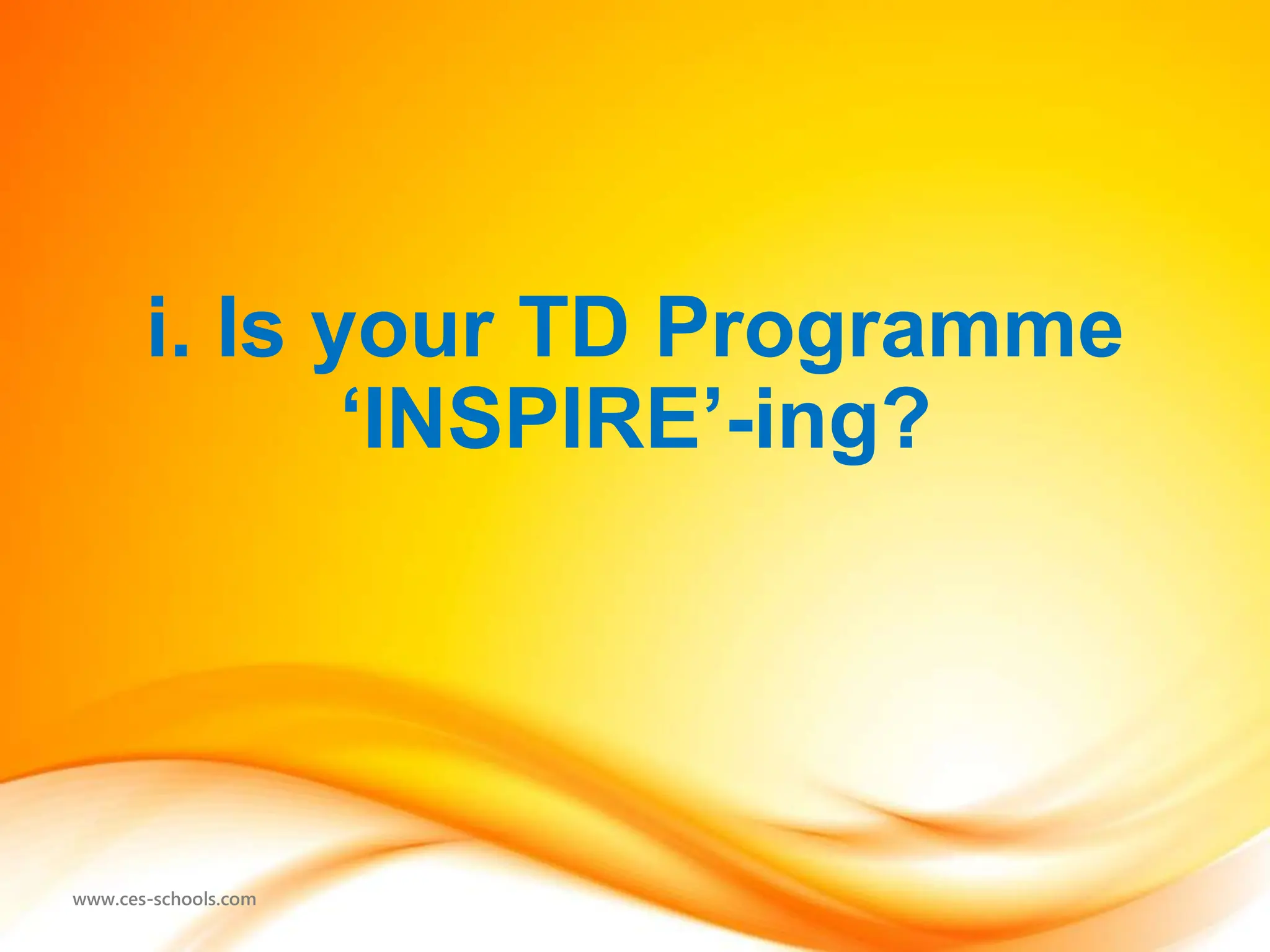 i. Is your TD Programme ‘INSPIRE’-ing?

www.ces-schools.com